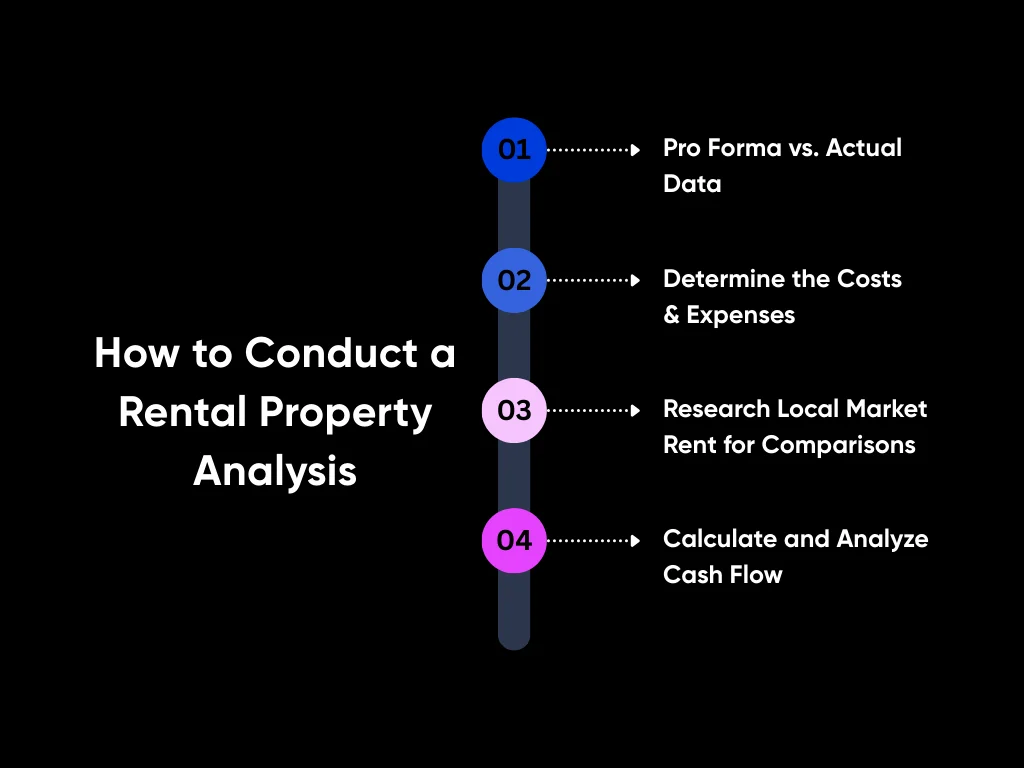 How to Conduct a Rental Property Analysis

01 Pro Forma vs. Actual Data

02 Determine the Costs & Expenses

03 Research Local Market Rent for Comparisons

04 Calculate and Analyze Cash Flow